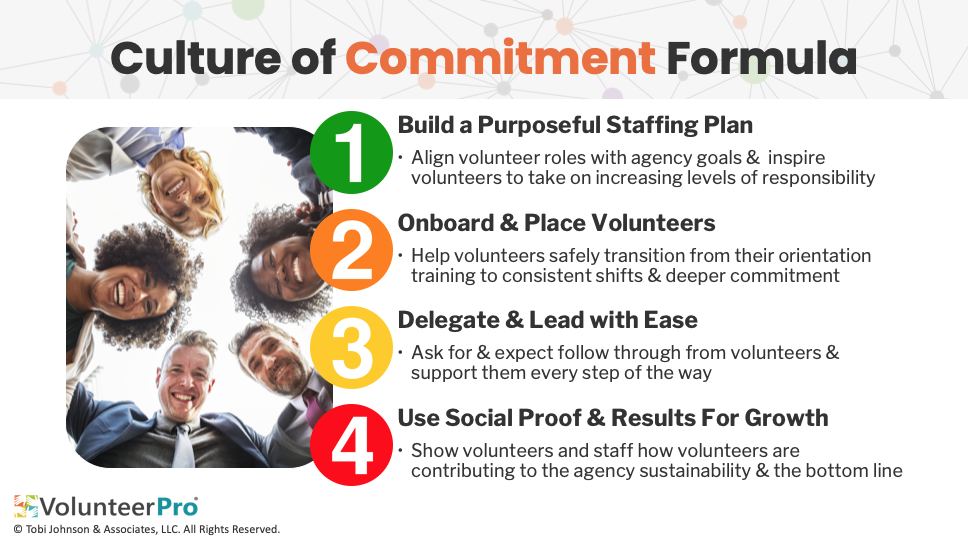 Culture of Commitment Formula

1

Build a Purposeful Staffing Plan

• Align volunteer roles with agency goals & inspire volunteers to take on increasing levels of responsibility

2

Onboard & Place Volunteers

• Help volunteers safely transition from their orientation training to consistent shifts & deeper commitment

3

Delegate & Lead with Ease

• Ask for & expect follow through from volunteers & support them every step of the way

4

Use Social Proof & Results For Growth

• Show volunteers and staff how volunteers are contributing to the agency sustainability & the bottom line

VolunteerPro

© Tobi Johnson & Associates, LLC. All Rights Reserved.